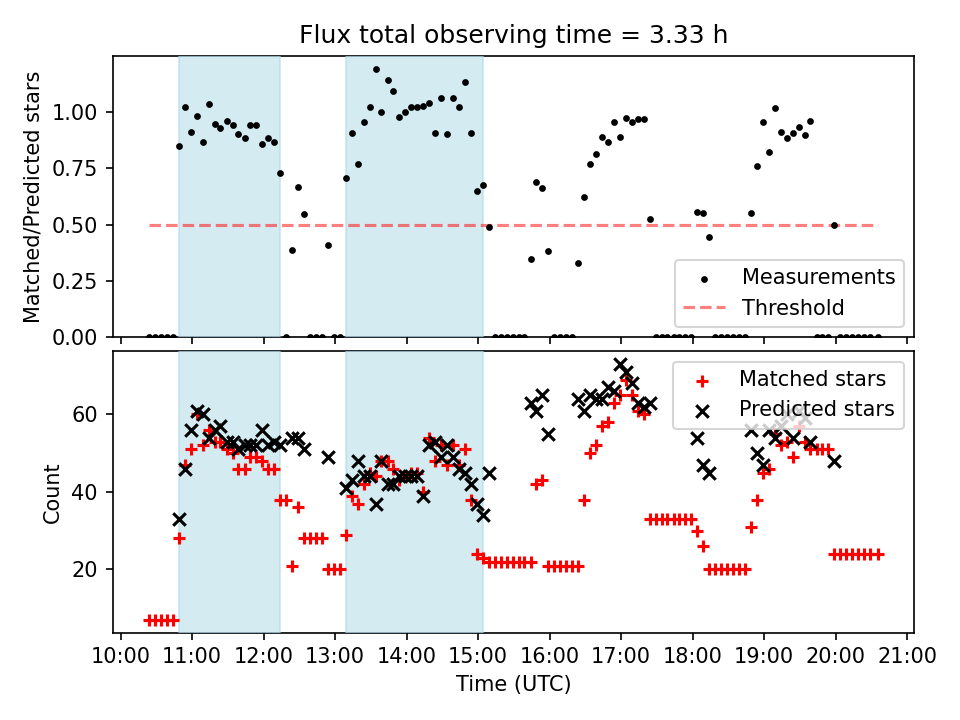 Flux total observing time = 3.33 h

Matched/Predicted stars

1.00
0.75
0.50
0.25
0.00

Measurements
Threshold

Count

60
40
20

Matched stars
Predicted stars

10:00 11:00 12:00 13:00 14:00 15:00 16:00 17:00 18:00 19:00 20:00 21:00

Time (UTC)